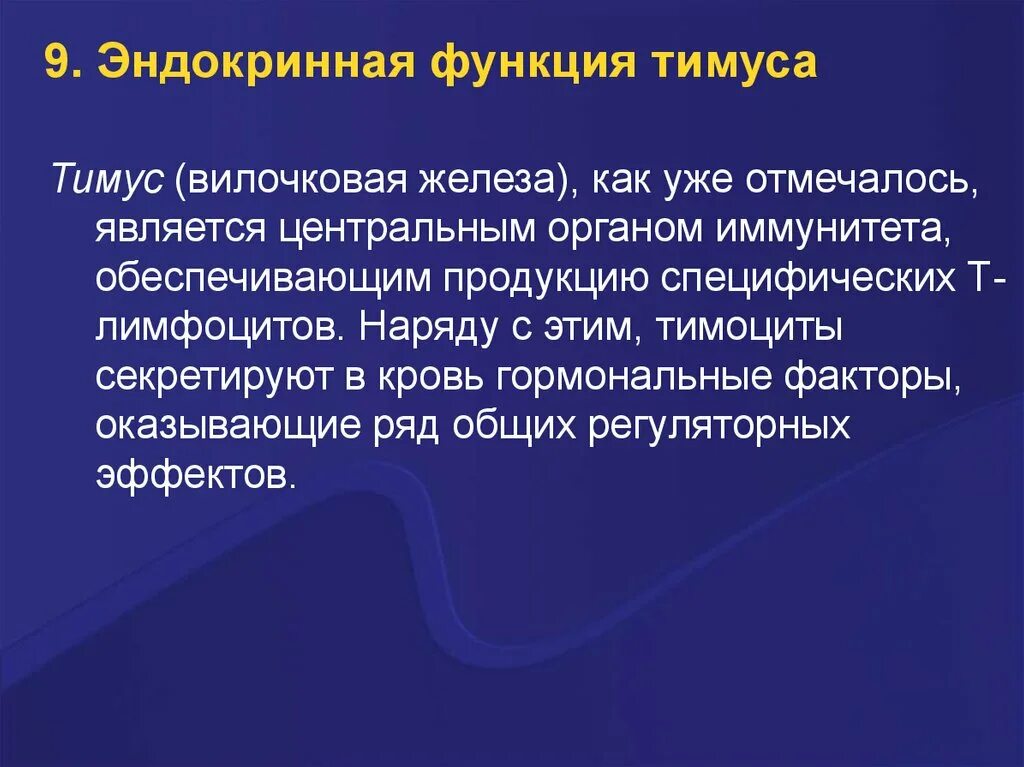 9. Эндокринная функция тимуса

Тимус (вилочковая железа), как уже отмечалось, является центральным органом иммунитета, обеспечивающим продукцию специфических Т-лимфоцитов. Наряду с этим, тимоциты секретируют в кровь гормональные факторы, оказывающие ряд общих регуляторных эффектов.